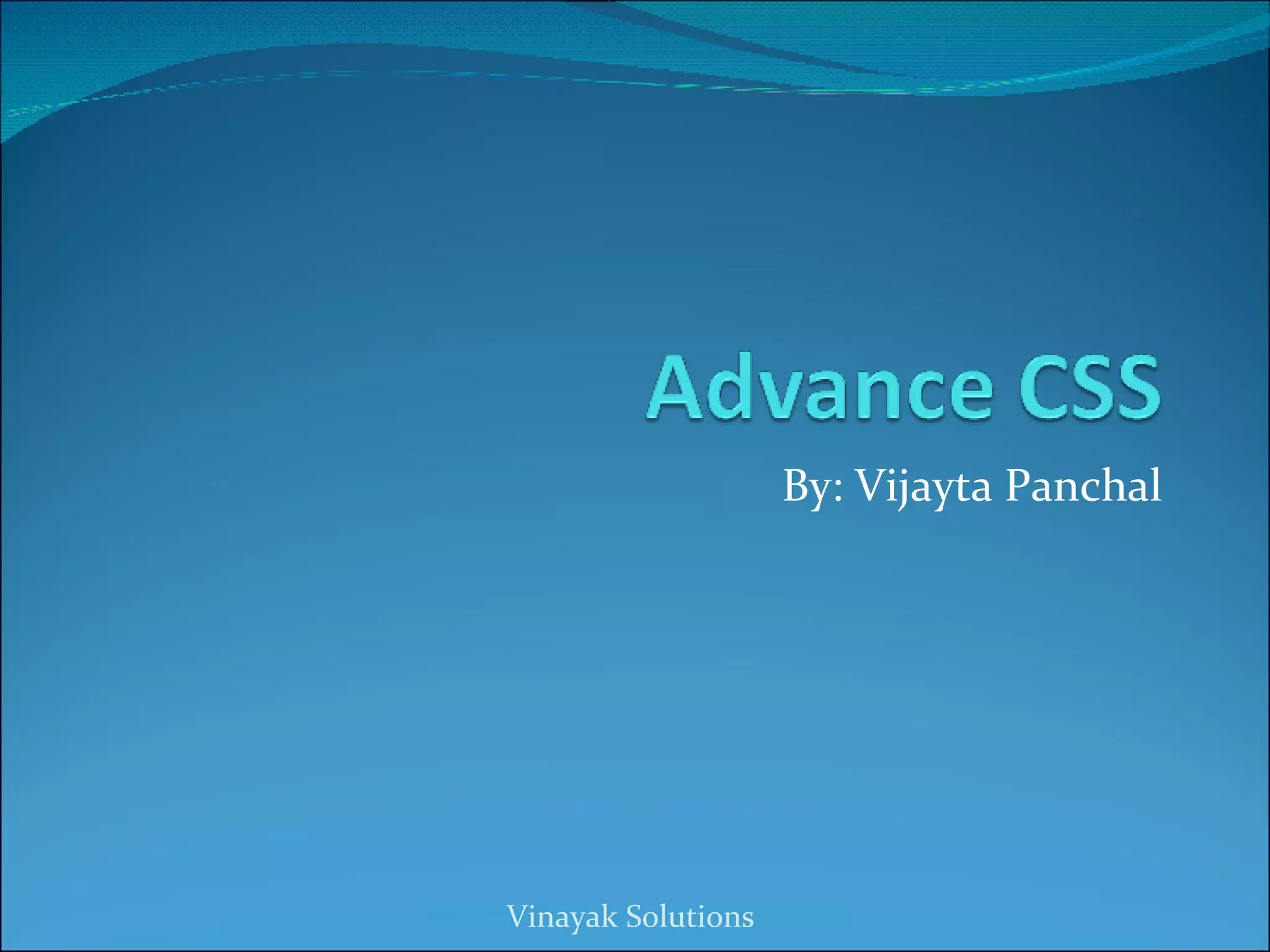 Advance CSS

By: Vijayta Panchal

Vinayak Solutions